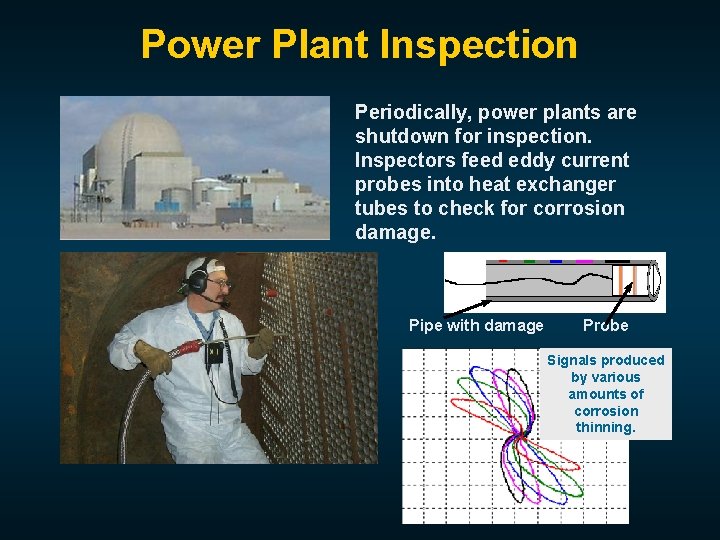 Power Plant Inspection

Periodically, power plants are shutdown for inspection. Inspectors feed eddy current probes into heat exchanger tubes to check for corrosion damage.

Pipe with damage

Probe

Signals produced by various amounts of corrosion thinning.